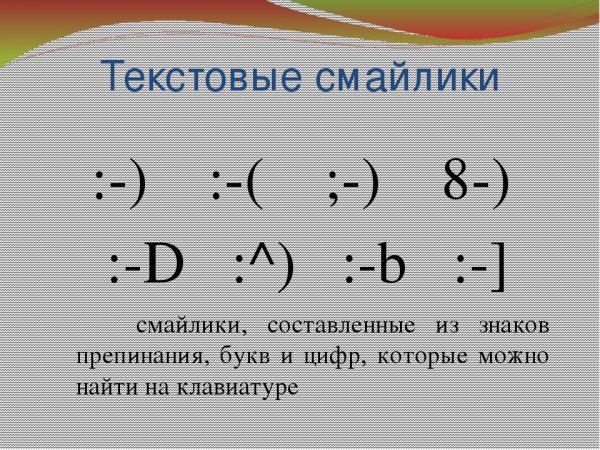 Текстовые смайлики

:-)   :-(   ;-)   8-)

:-D   :^)   :-b   :-]

смайлики, составленные из знаков препинания, букв и цифр, которые можно найти на клавиатуре